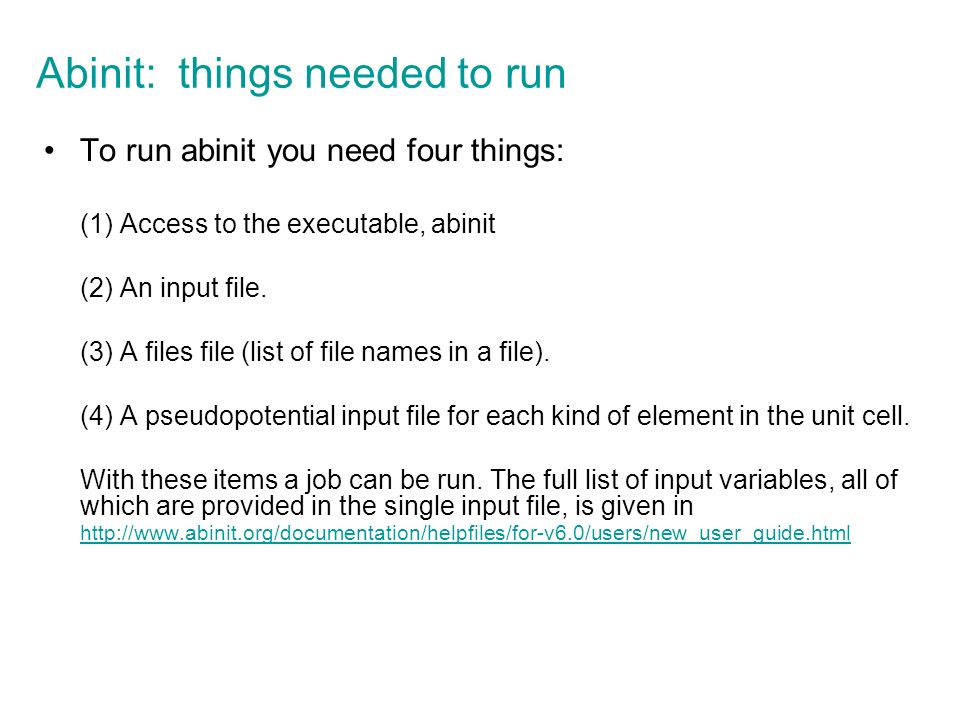 Abinit: things needed to run

• To run abinit you need four things:

(1) Access to the executable, abinit

(2) An input file.

(3) A files file (list of file names in a file).

(4) A pseudopotential input file for each kind of element in the unit cell.

With these items a job can be run. The full list of input variables, all of which are provided in the single input file, is given in http://www.abinit.org/documentation/helpfiles/for-v6.0/users/new_user_guide.html